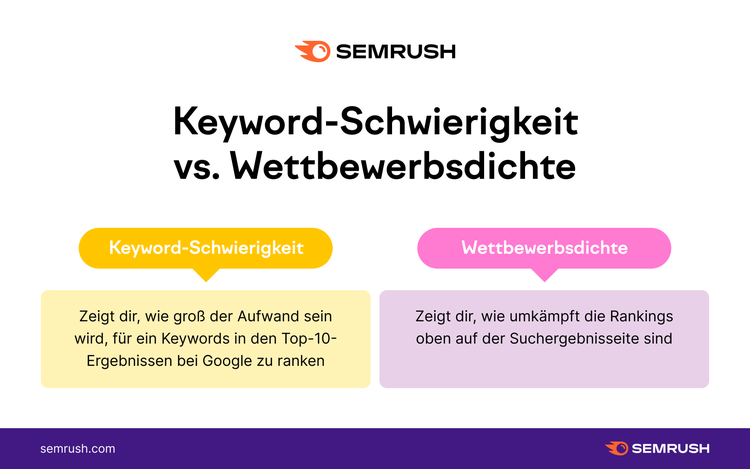 SEMRUSH

Keyword-Schwierigkeit vs. Wettbewerbsdichte

Keyword-Schwierigkeit

Zeigt dir, wie groß der Aufwand sein wird, für ein Keywords in den Top-10-Ergebnissen bei Google zu ranken

Wettbewerbsdichte

Zeigt dir, wie umkämpft die Rankings oben auf der Suchergebnisseite sind

semrush.com

SEMRUSH